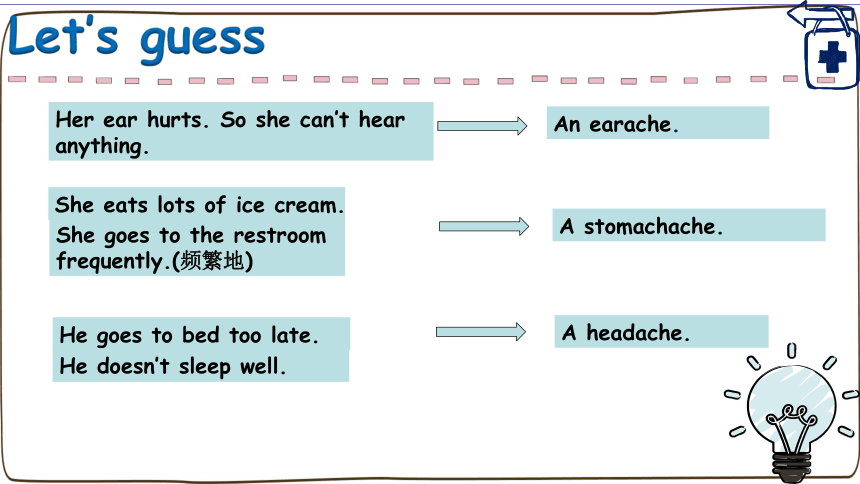 Let's guess

Her ear hurts. So she can't hear anything.

An earache.

She eats lots of ice cream.
She goes to the restroom frequently.(频繁地)

A stomachache.

He goes to bed too late.
He doesn't sleep well.

A headache.